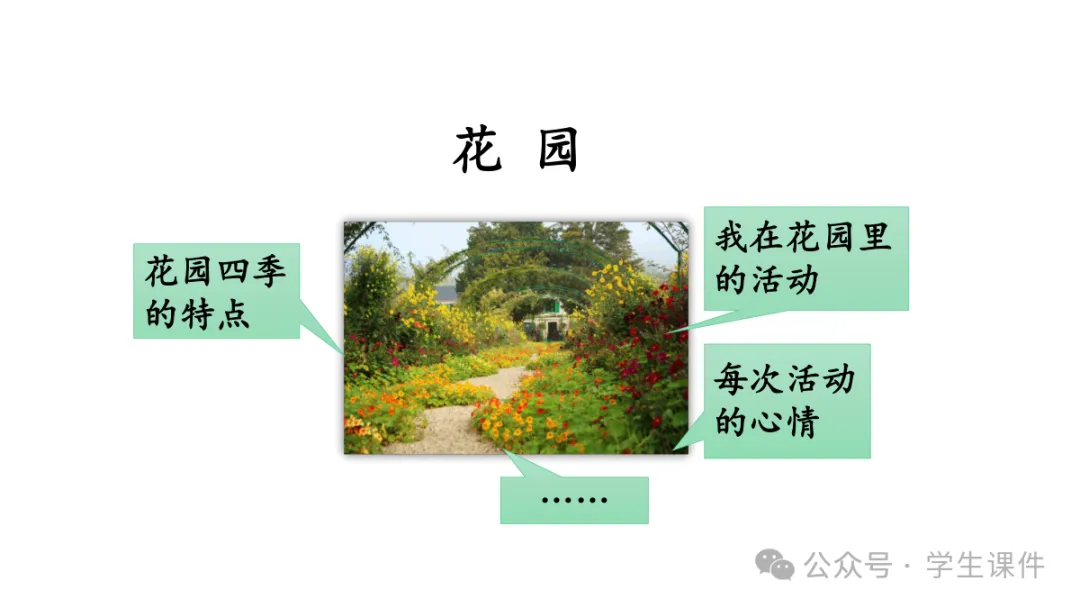 花 园

花园四季的特点

我在花园里的活动

每次活动的心情

……

公众号 · 学生课件